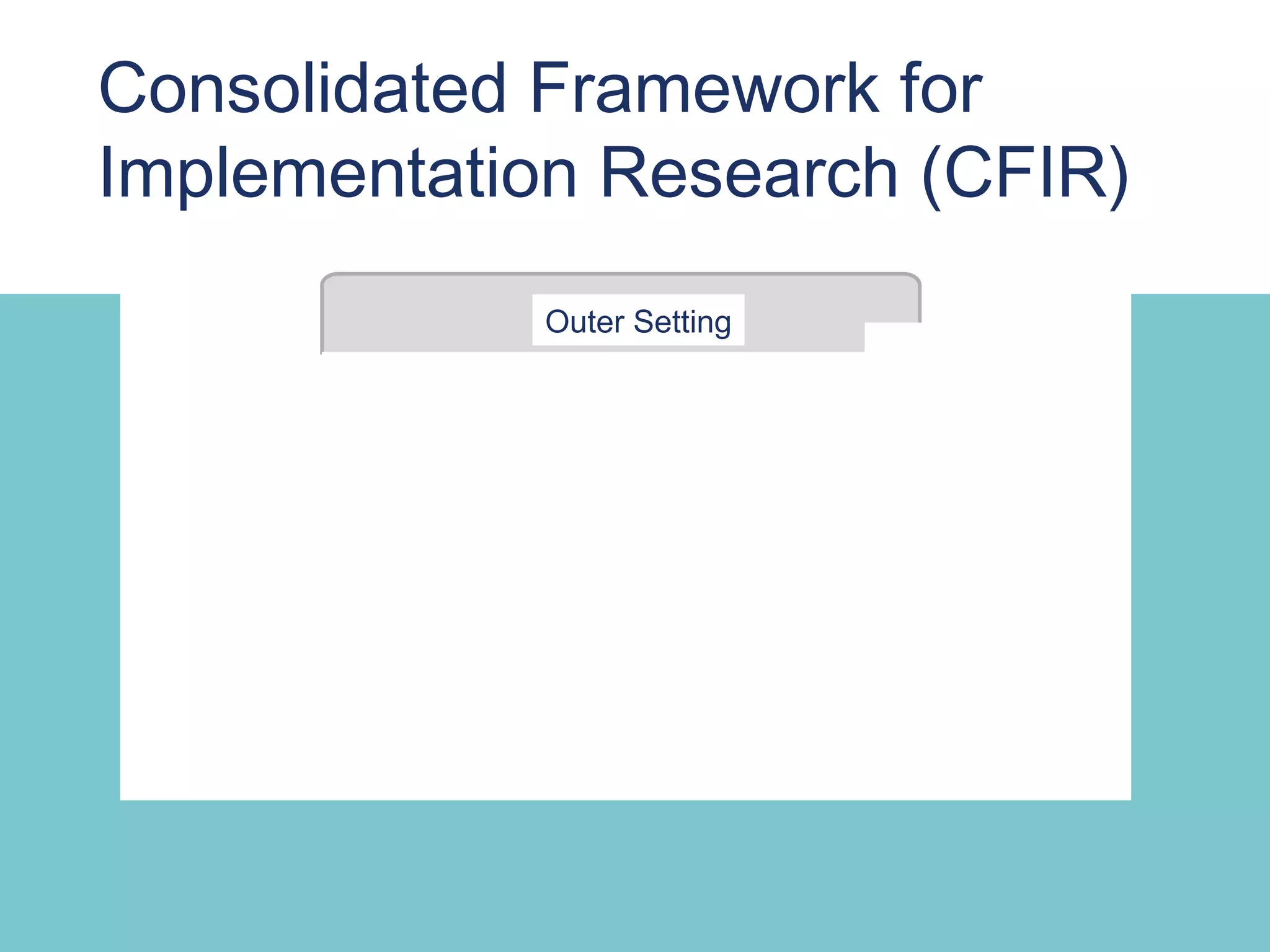 Consolidated Framework for Implementation Research (CFIR)

Outer Setting